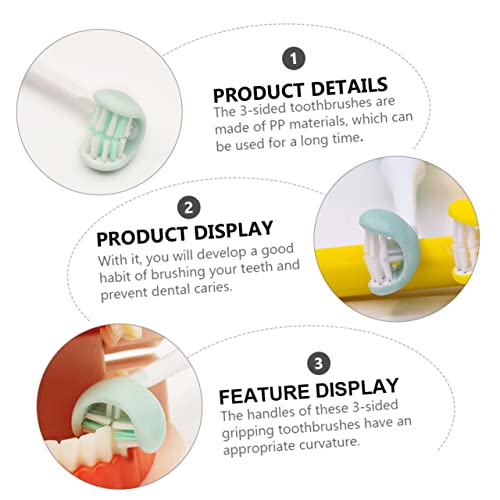 1

PRODUCT DETAILS

The 3-sided toothbrushes are made of PP materials, which can be used for a long time.

2

PRODUCT DISPLAY

With it, you will develop a good habit of brushing your teeth and prevent dental caries.

3

FEATURE DISPLAY

The handles of these 3-sided gripping toothbrushes have an appropriate curvature.